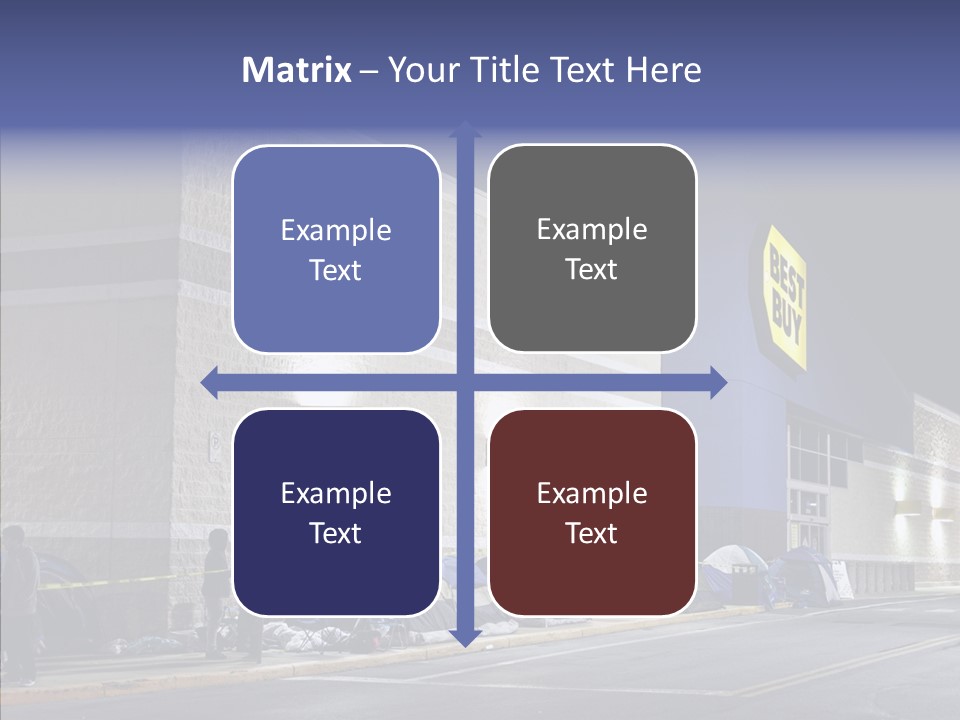 Matrix – Your Title Text Here

Example Text

Example Text

Example Text

Example Text

BEST BUY